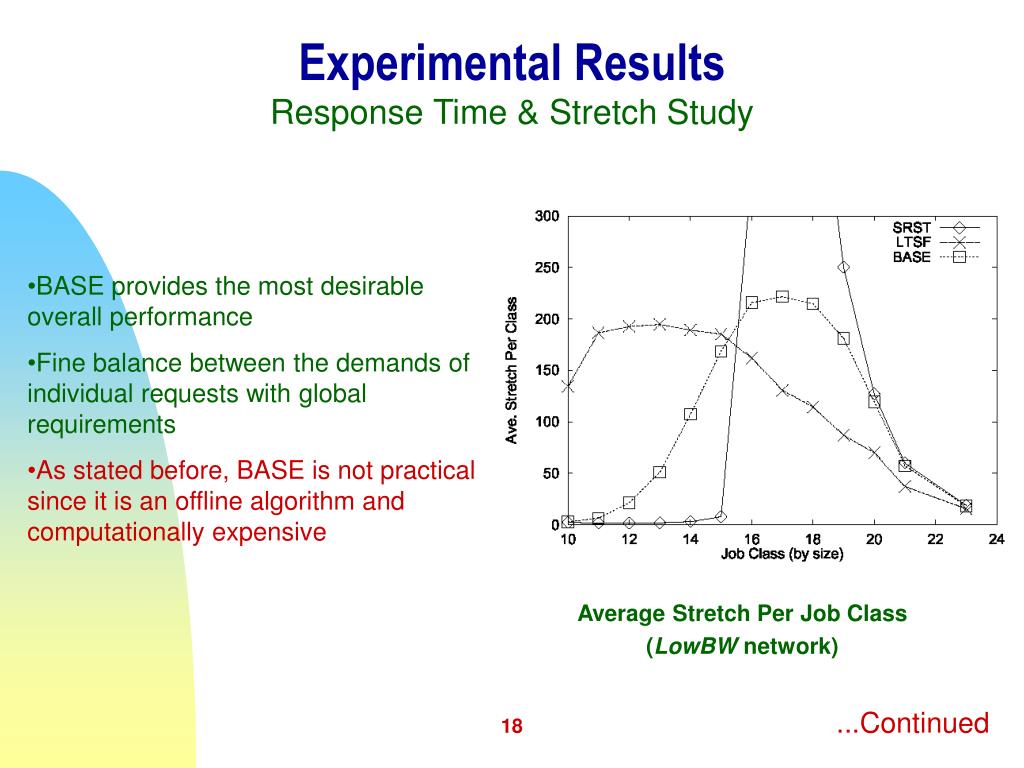 Experimental Results
Response Time & Stretch Study

•BASE provides the most desirable overall performance

•Fine balance between the demands of individual requests with global requirements

•As stated before, BASE is not practical since it is an offline algorithm and computationally expensive

300
250
200
150
100
50
0
Ave. Stretch Per Class
SRST
LTSF
BASE
10 12 14 16 18 20 22 24
Job Class (by size)

Average Stretch Per Job Class
(LowBW network)

18

...Continued